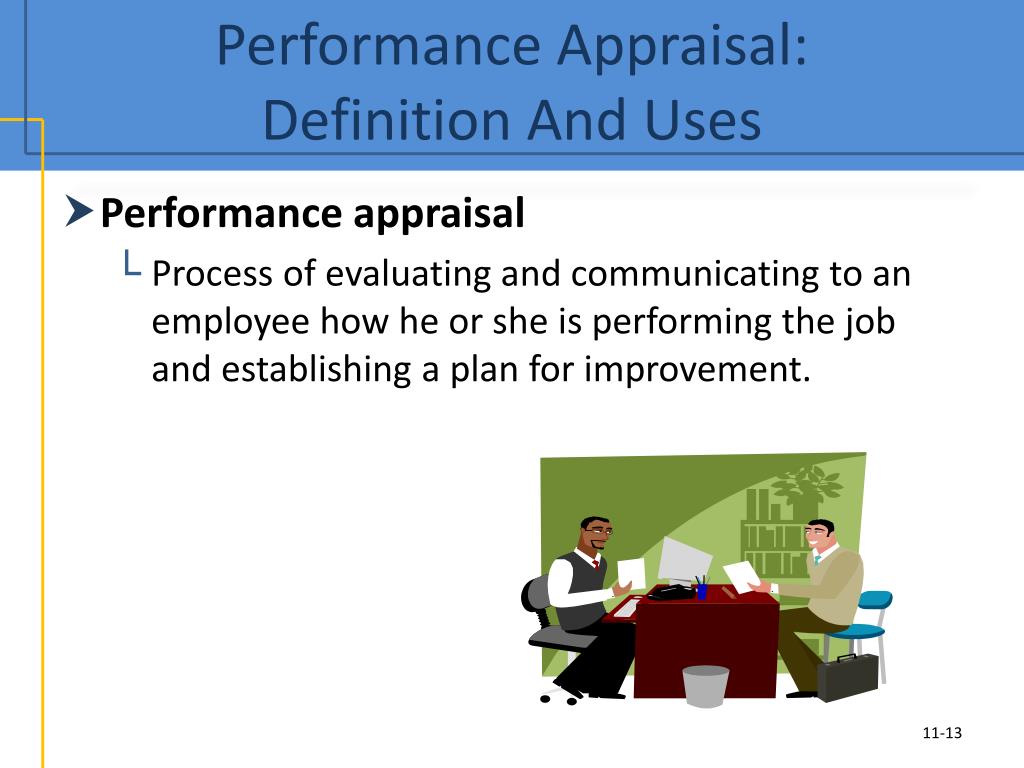 Performance Appraisal: Definition And Uses

Performance appraisal

Process of evaluating and communicating to an employee how he or she is performing the job and establishing a plan for improvement.

11-13